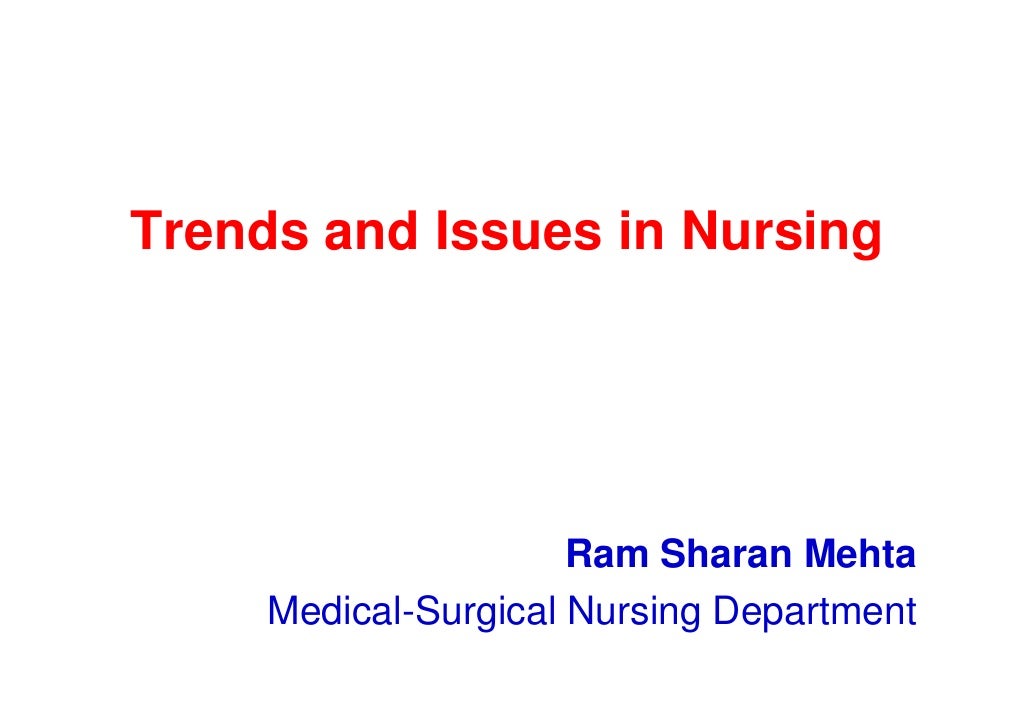 Trends and Issues in Nursing

Ram Sharan Mehta
Medical-Surgical Nursing Department